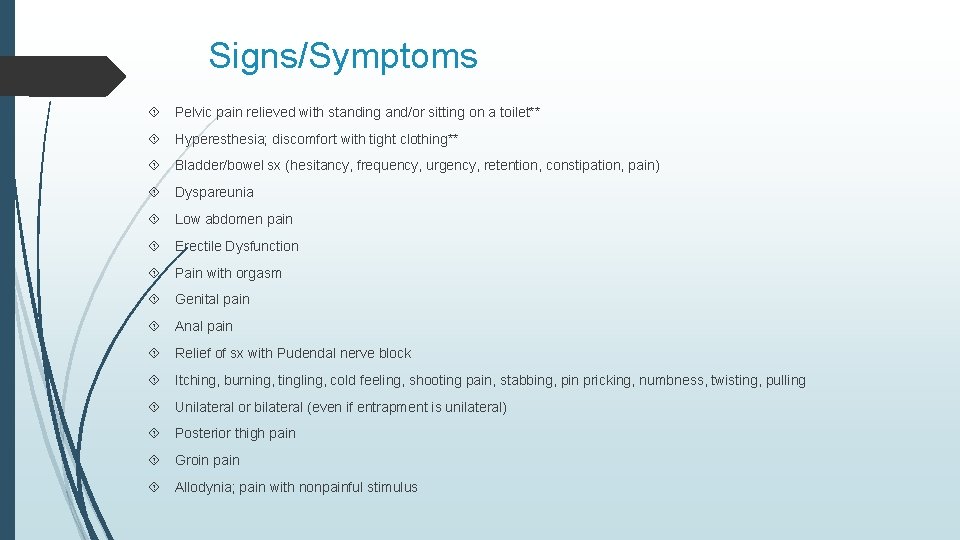 Signs/Symptoms

Pelvic pain relieved with standing and/or sitting on a toilet**

Hyperesthesia; discomfort with tight clothing**

Bladder/bowel sx (hesitancy, frequency, urgency, retention, constipation, pain)

Dyspareunia

Low abdomen pain

Erectile Dysfunction

Pain with orgasm

Genital pain

Anal pain

Relief of sx with Pudendal nerve block

Itching, burning, tingling, cold feeling, shooting pain, stabbing, pin pricking, numbness, twisting, pulling

Unilateral or bilateral (even if entrapment is unilateral)

Posterior thigh pain

Groin pain

Allodynia; pain with nonpainful stimulus